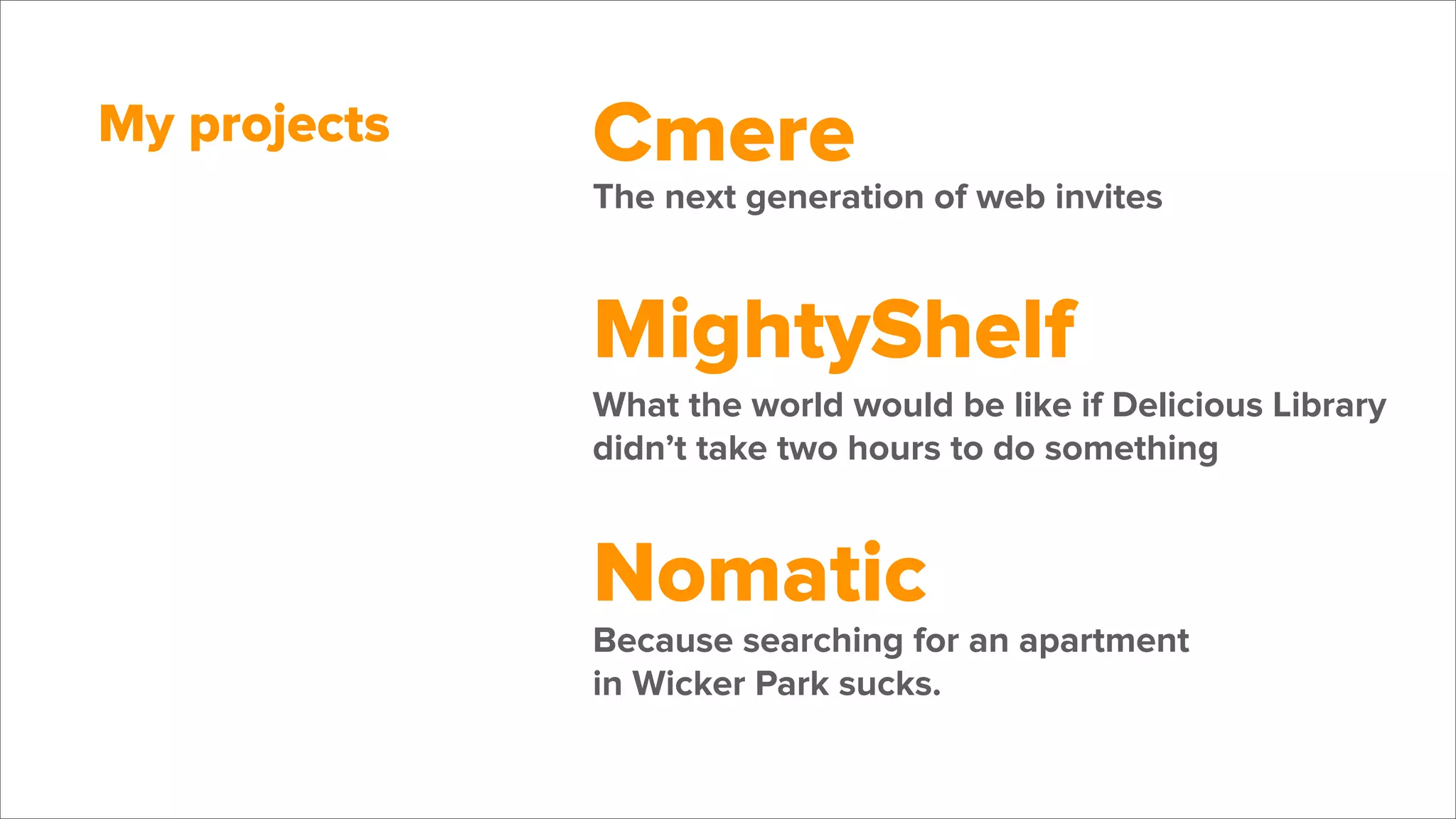 My projects

Cmere

The next generation of web invites

MightyShelf

What the world would be like if Delicious Library didn’t take two hours to do something

Nomatic

Because searching for an apartment in Wicker Park sucks.